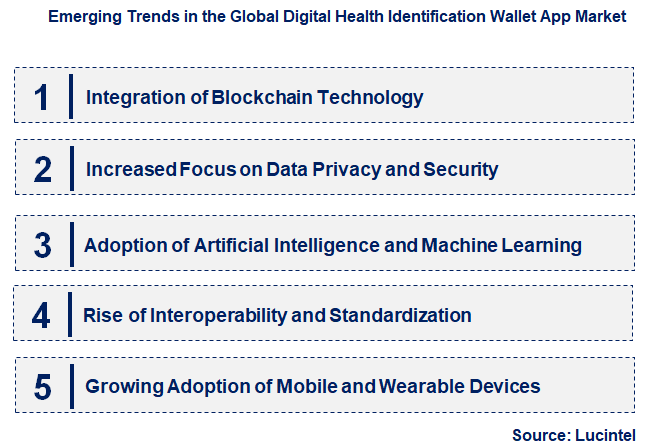 Emerging Trends in the Global Digital Health Identification Wallet App Market

1 Integration of Blockchain Technology

2 Increased Focus on Data Privacy and Security

3 Adoption of Artificial Intelligence and Machine Learning

4 Rise of Interoperability and Standardization

5 Growing Adoption of Mobile and Wearable Devices

Source: Lucintel